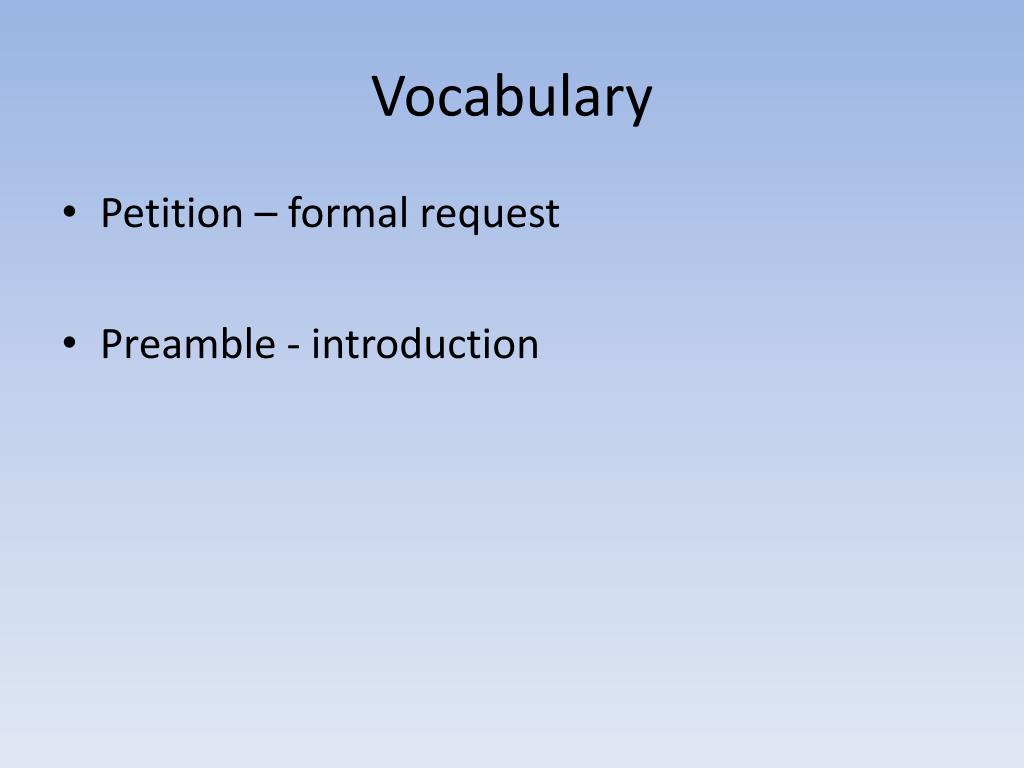 Vocabulary

• Petition – formal request

• Preamble - introduction